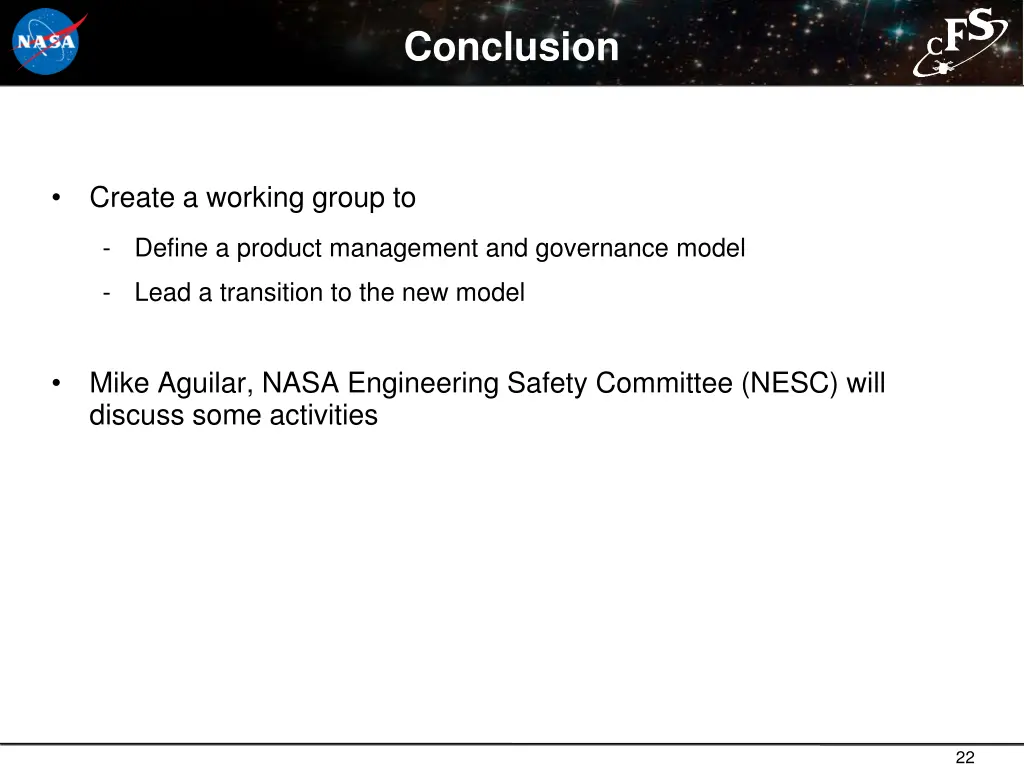 NASA

Conclusion

cFS

• Create a working group to

- Define a product management and governance model
- Lead a transition to the new model

• Mike Aguilar, NASA Engineering Safety Committee (NESC) will discuss some activities

22